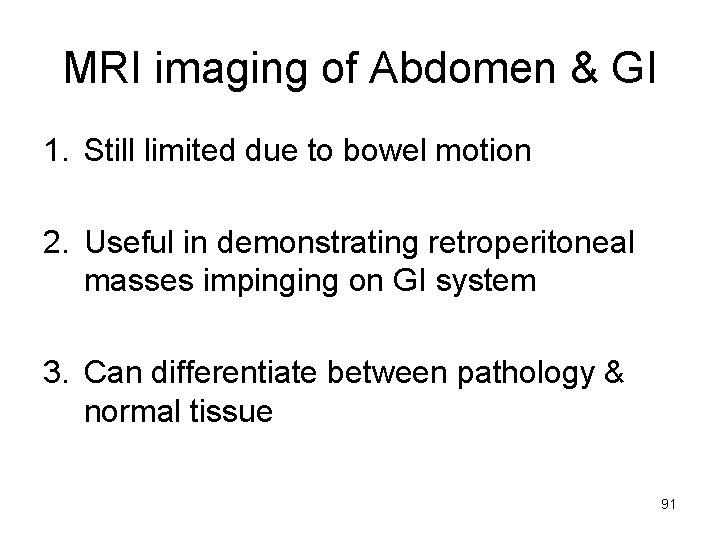 MRI imaging of Abdomen & GI

1. Still limited due to bowel motion

2. Useful in demonstrating retroperitoneal masses impinging on GI system

3. Can differentiate between pathology & normal tissue

91